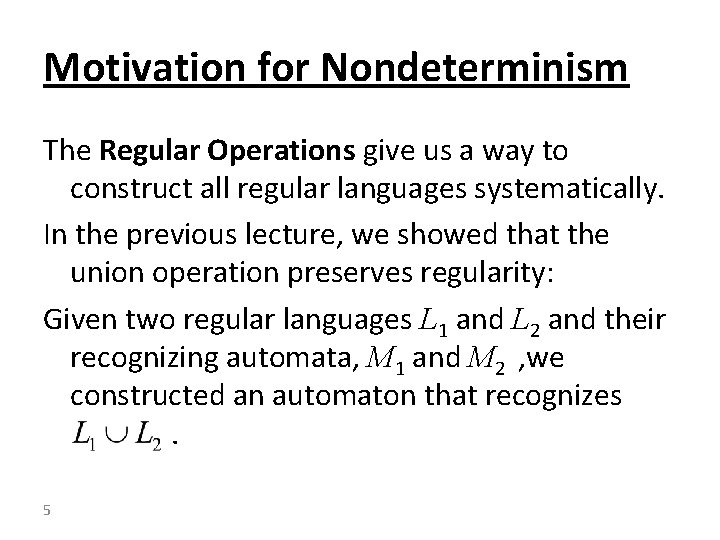 Motivation for Nondeterminism

The Regular Operations give us a way to construct all regular languages systematically.

In the previous lecture, we showed that the union operation preserves regularity:

Given two regular languages $L_1$ and $L_2$ and their recognizing automata, $M_1$ and $M_2$ ,we constructed an automaton that recognizes $L_1 \cup L_2$ .

5